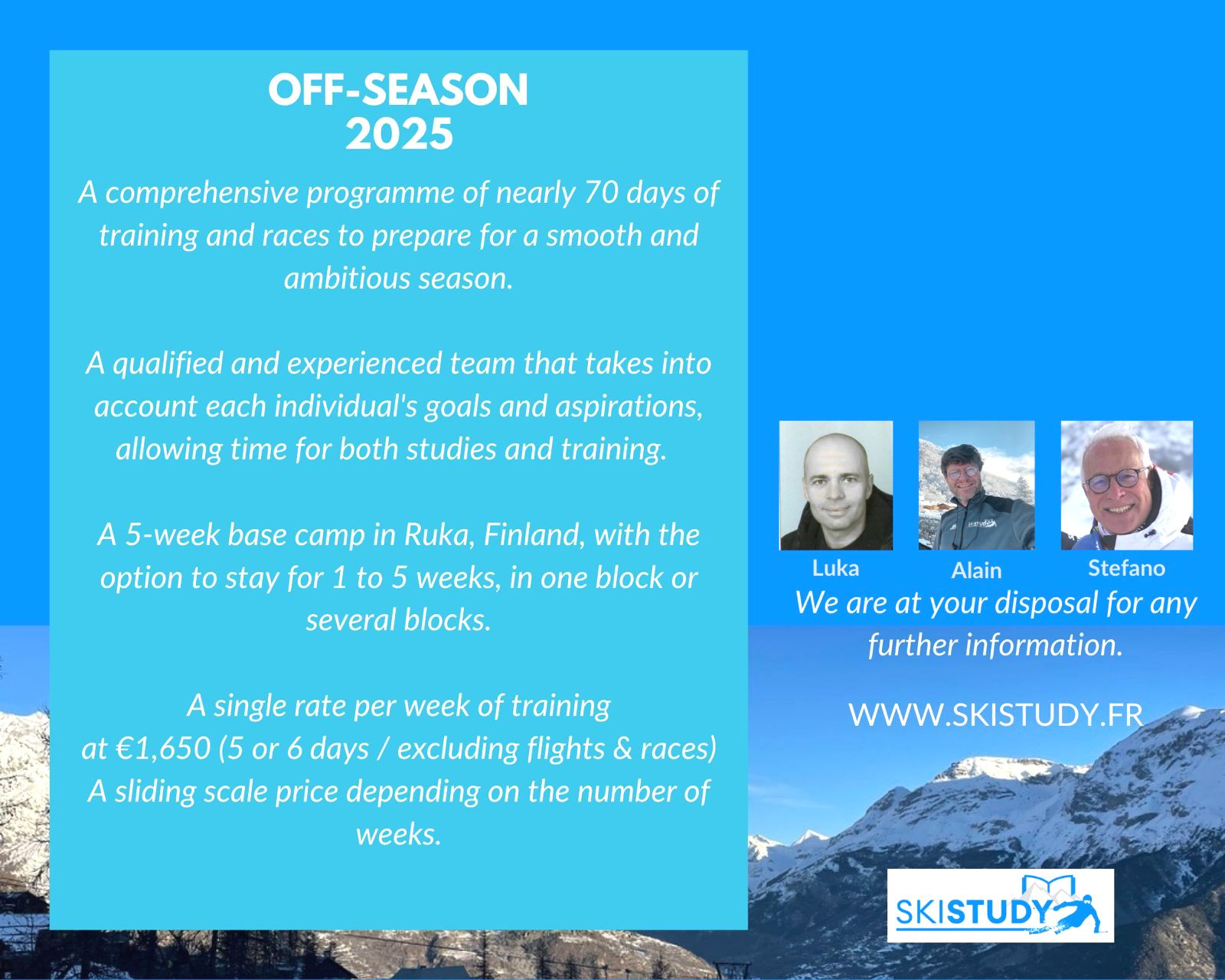 OFF-SEASON
2025

A comprehensive programme of nearly 70 days of training and races to prepare for a smooth and ambitious season.

A qualified and experienced team that takes into account each individual's goals and aspirations, allowing time for both studies and training.

A 5-week base camp in Ruka, Finland, with the option to stay for 1 to 5 weeks, in one block or several blocks.

A single rate per week of training
at €1,650 (5 or 6 days / excluding flights & races)
A sliding scale price depending on the number of weeks.

Luka
Alain
Stefano

We are at your disposal for any further information.

WWW.SKISTUDY.FR

SKISTUDY